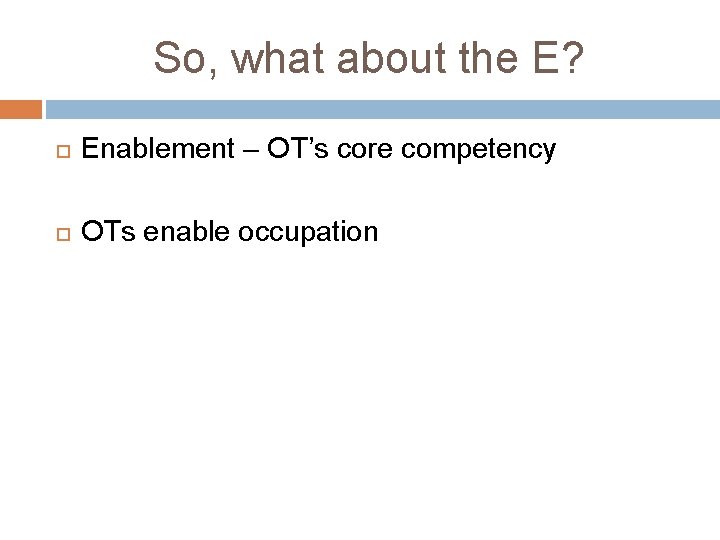 So, what about the E?

Enablement – OT’s core competency

OTs enable occupation